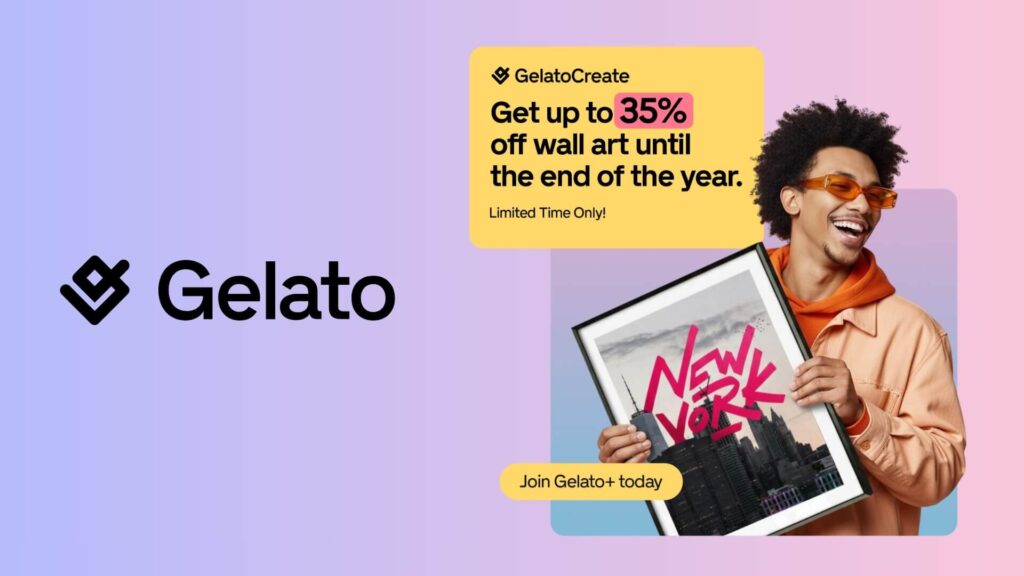 Gelato

GelatoCreate

Get up to 35% off wall art until the end of the year.

Limited Time Only!

NEW YORK

Join Gelato+ today